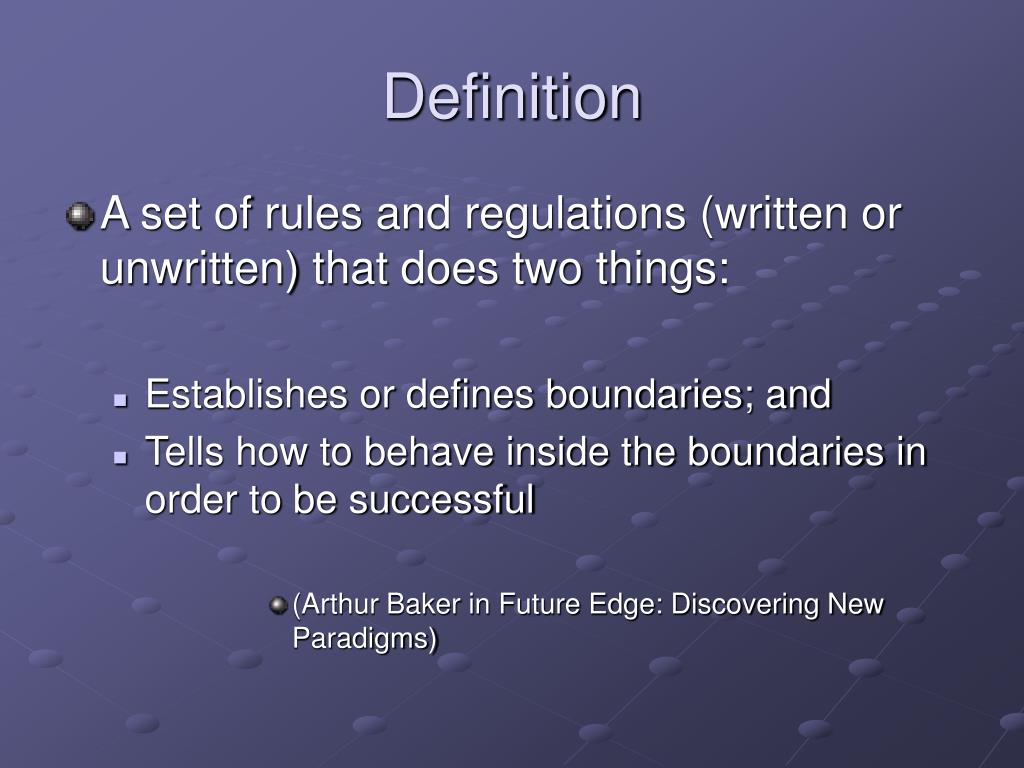 Definition

A set of rules and regulations (written or unwritten) that does two things:

Establishes or defines boundaries; and

Tells how to behave inside the boundaries in order to be successful

(Arthur Baker in Future Edge: Discovering New Paradigms)